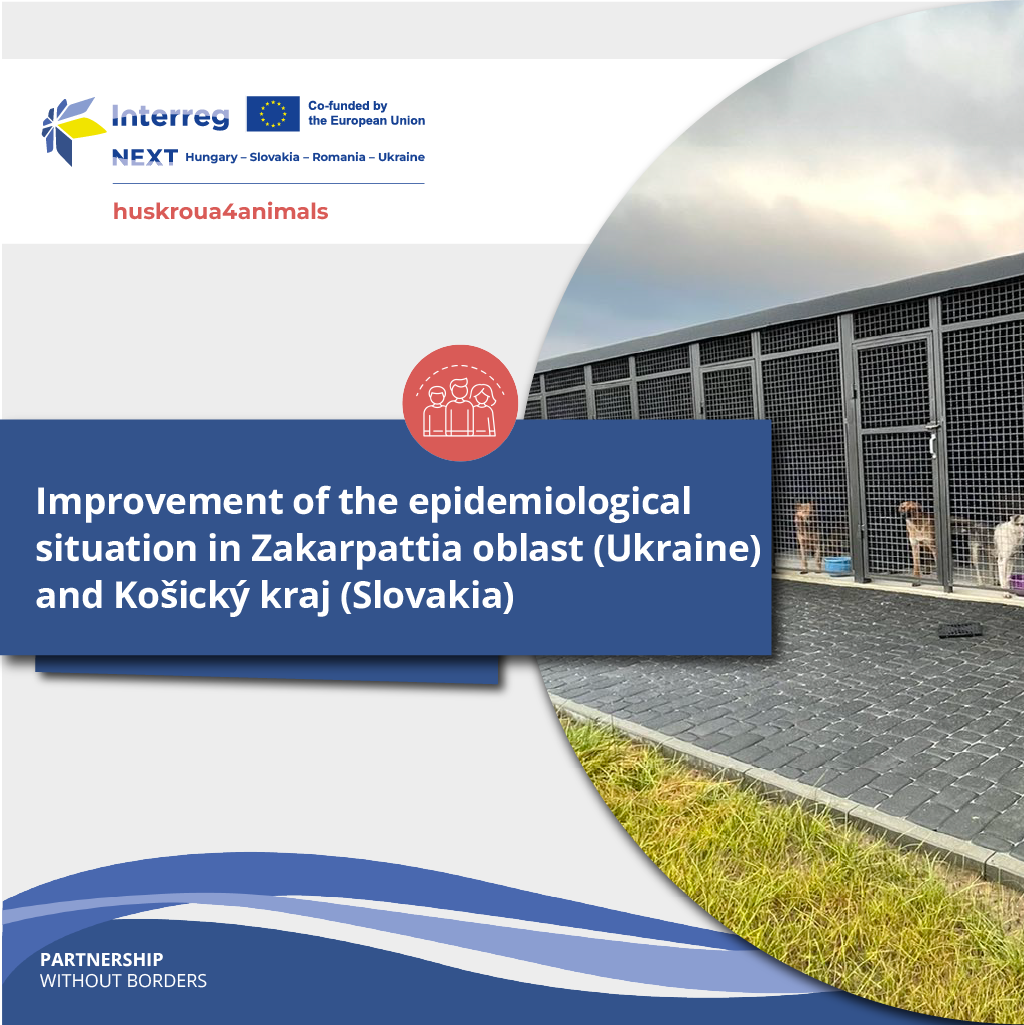 Interreg
Co-funded by the European Union
NEXT Hungary – Slovakia – Romania – Ukraine

huskroua4animals

Improvement of the epidemiological situation in Zakarpattia oblast (Ukraine) and Košický kraj (Slovakia)

PARTNERSHIP
WITHOUT BORDERS